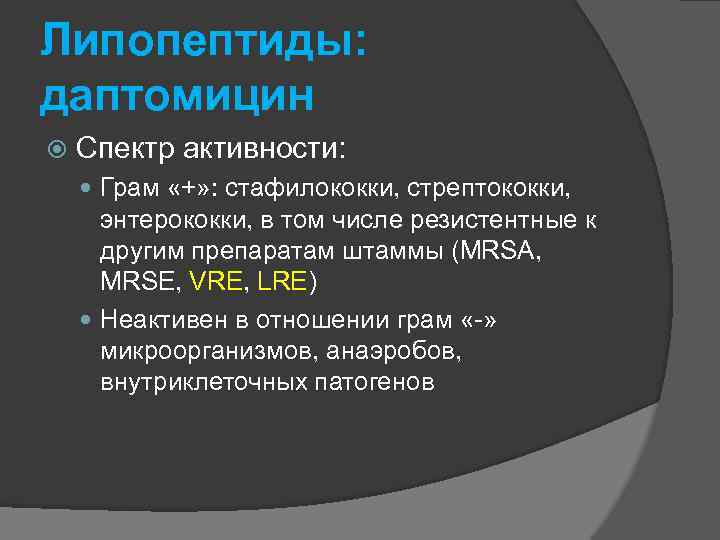 Липопептиды: даптомицин

Спектр активности:

Грам «+»: стафилококки, стрептококки, энтерококки, в том числе резистентные к другим препаратам штаммы (MRSA, MRSE, VRE, LRE)

Неактивен в отношении грам «-» микроорганизмов, анаэробов, внутриклеточных патогенов